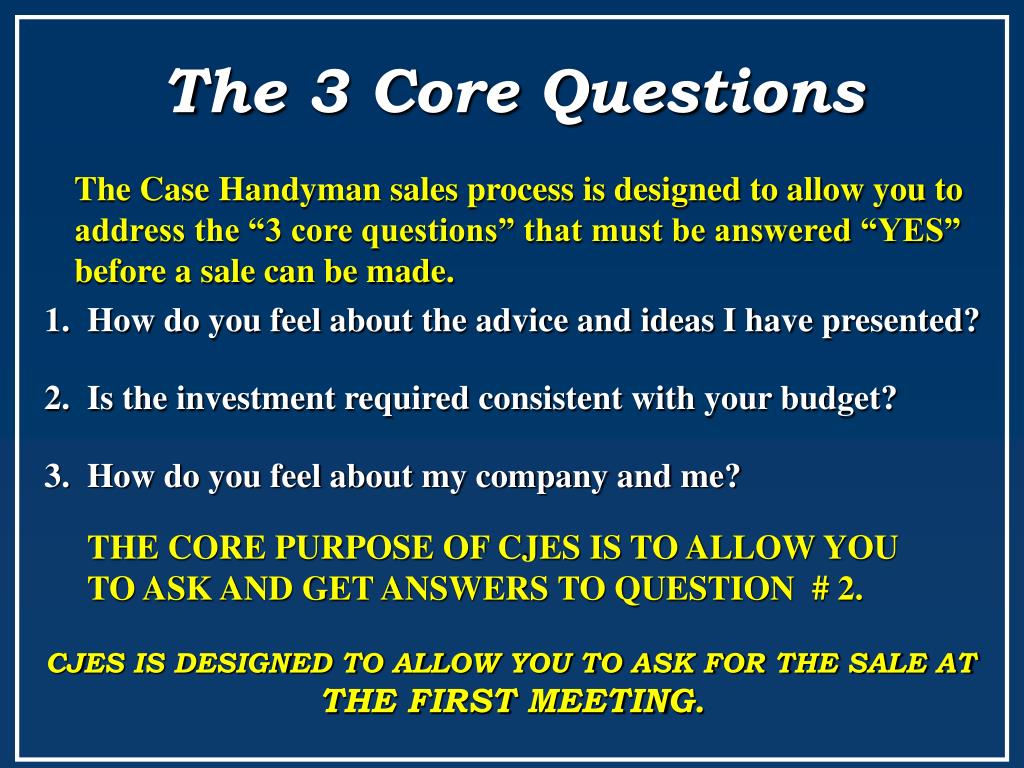 The 3 Core Questions

The Case Handyman sales process is designed to allow you to address the “3 core questions” that must be answered “YES” before a sale can be made.

1. How do you feel about the advice and ideas I have presented?

2. Is the investment required consistent with your budget?

3. How do you feel about my company and me?

THE CORE PURPOSE OF CJES IS TO ALLOW YOU TO ASK AND GET ANSWERS TO QUESTION # 2.

CJES IS DESIGNED TO ALLOW YOU TO ASK FOR THE SALE AT THE FIRST MEETING.